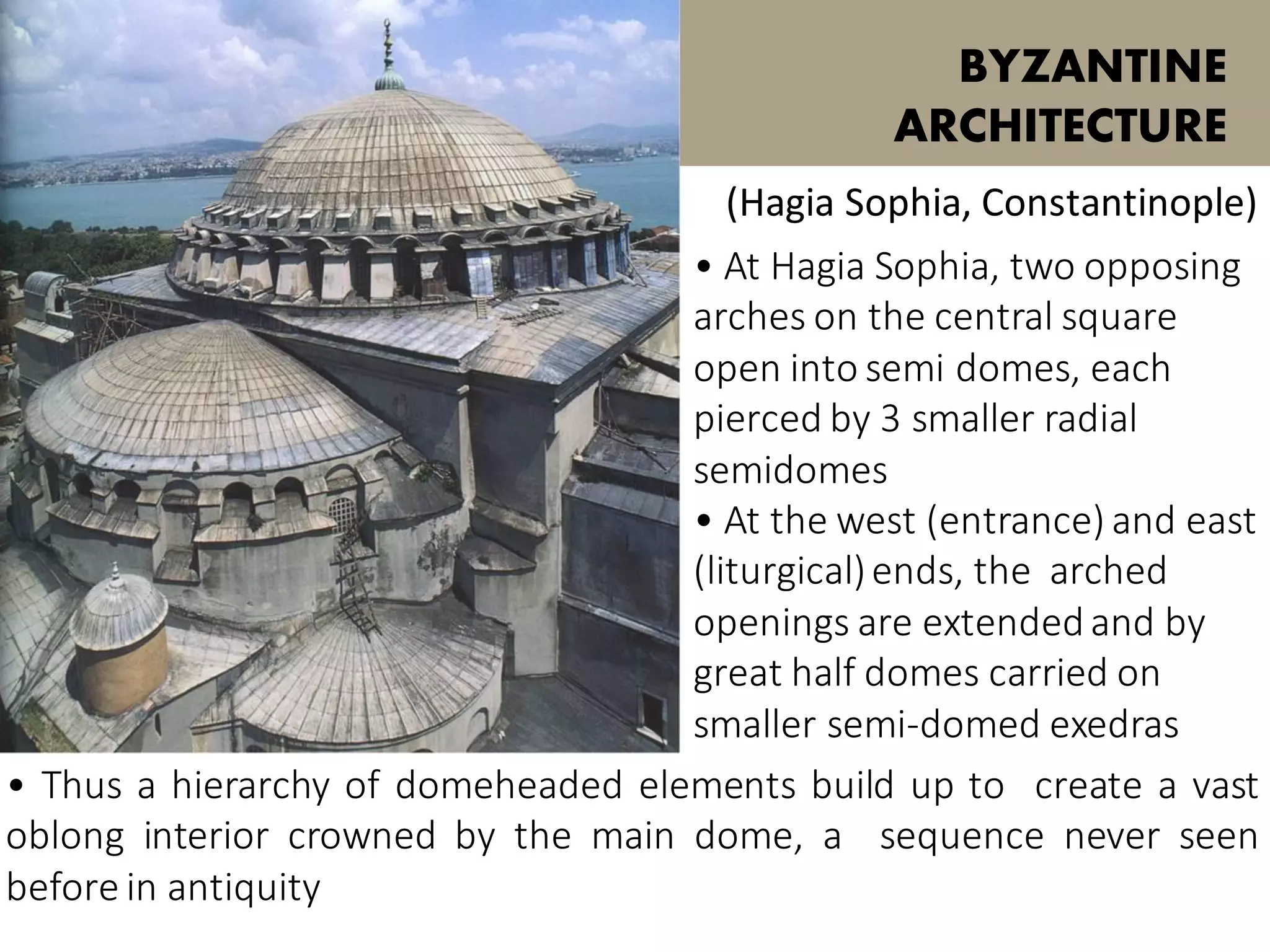 BYZANTINE ARCHITECTURE

(Hagia Sophia, Constantinople)

• At Hagia Sophia, two opposing arches on the central square open into semi domes, each pierced by 3 smaller radial semidomes

• At the west (entrance) and east (liturgical) ends, the arched openings are extended and by great half domes carried on smaller semi-domed exedras

• Thus a hierarchy of domeheaded elements build up to create a vast oblong interior crowned by the main dome, a sequence never seen before in antiquity